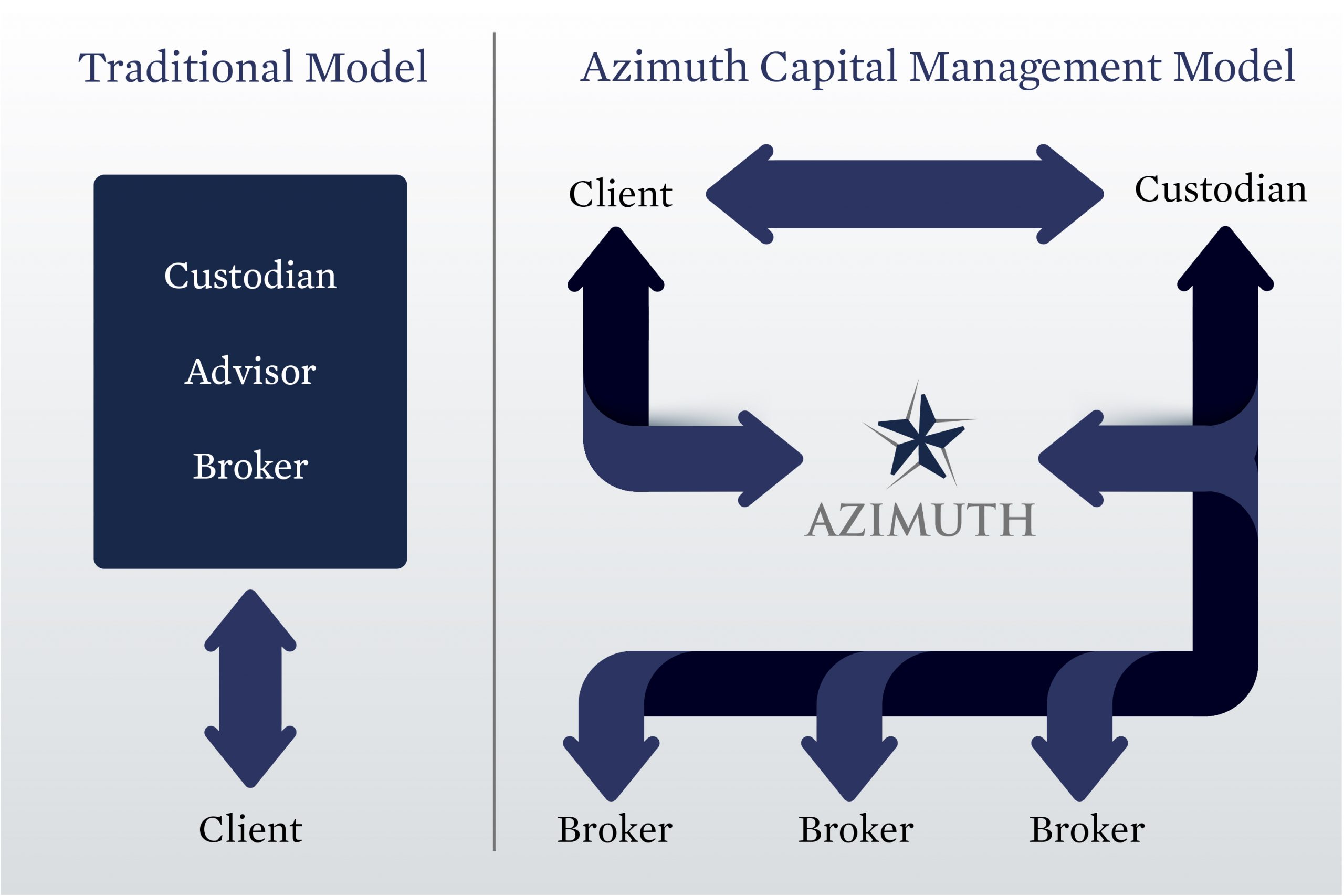 Traditional Model

Custodian

Advisor

Broker

Client

Azimuth Capital Management Model

Client

Custodian

AZIMUTH

Broker

Broker

Broker